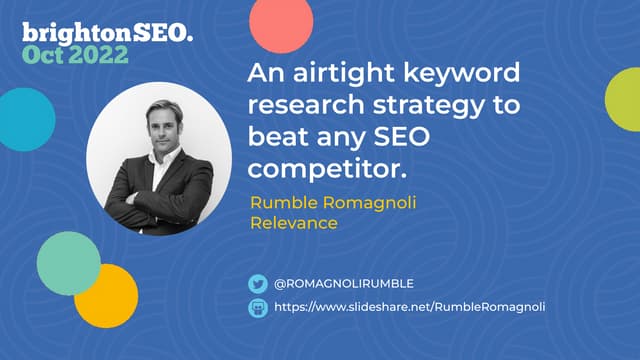 brightonSEO.
Oct 2022

An airtight keyword research strategy to beat any SEO competitor.

Rumble Romagnoli
Relevance

@ROMAGNOLIRUMBLE

https://www.slideshare.net/RumbleRomagnoli